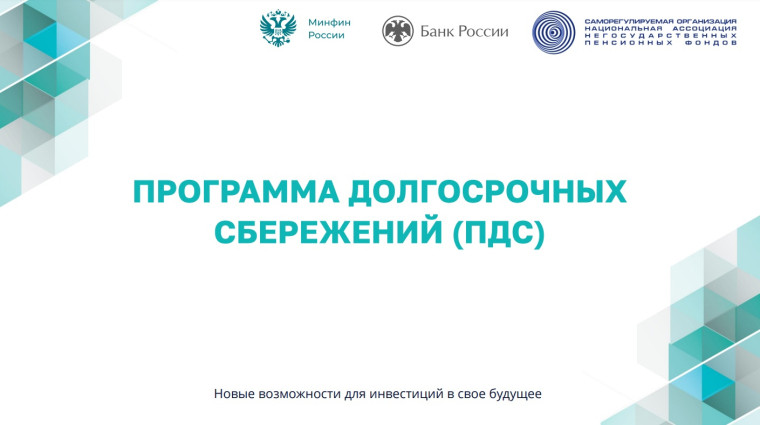 Минфин России

Банк России

САМОРЕГУЛИРУЕМАЯ ОРГАНИЗАЦИЯ НАЦИОНАЛЬНАЯ АССОЦИАЦИЯ НЕГОСУДАРСТВЕННЫХ ПЕНСИОННЫХ ФОНДОВ

ПРОГРАММА ДОЛГОСРОЧНЫХ СБЕРЕЖЕНИЙ (ПДС)

Новые возможности для инвестиций в свое будущее